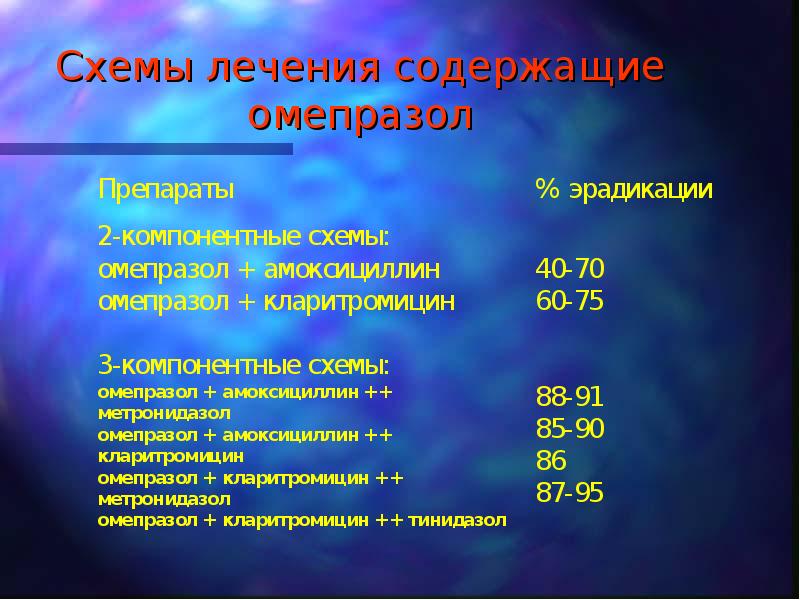 Схемы лечения содержащие омепразол

| Препараты | % эрадикации |
|---|---|
| 2-компонентные схемы: | |
| омепразол + амоксициллин | 40-70 |
| омепразол + кларитромицин | 60-75 |
| 3-компонентные схемы: | |
| омепразол + амоксициллин ++ метронидазол | 88-91 |
| омепразол + амоксициллин ++ кларитромицин | 85-90 |
| омепразол + кларитромицин ++ метронидазол | 86 |
| омепразол + кларитромицин ++ тинидазол | 87-95 |